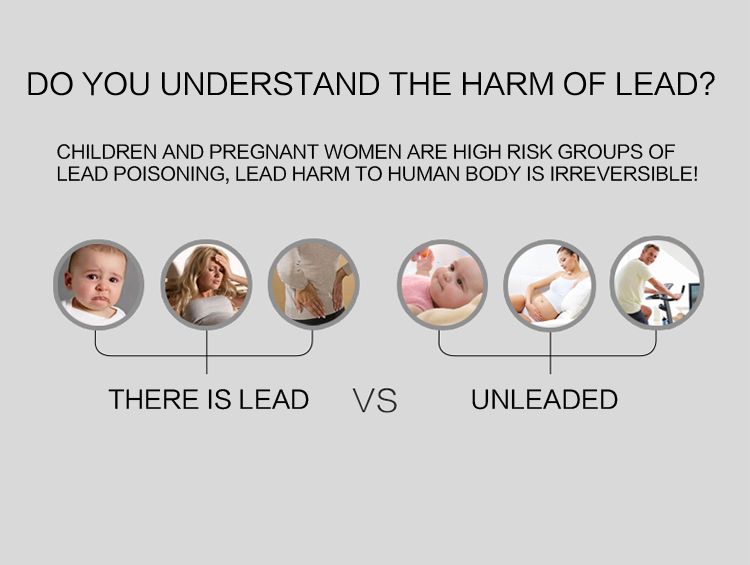 DO YOU UNDERSTAND THE HARM OF LEAD?

CHILDREN AND PREGNANT WOMEN ARE HIGH RISK GROUPS OF LEAD POISONING, LEAD HARM TO HUMAN BODY IS IRREVERSIBLE!

THERE IS LEAD VS UNLEADED